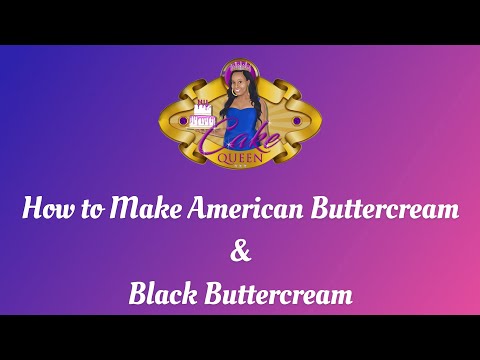 Cake
QUEEN

How to Make American Buttercream
&
Black Buttercream